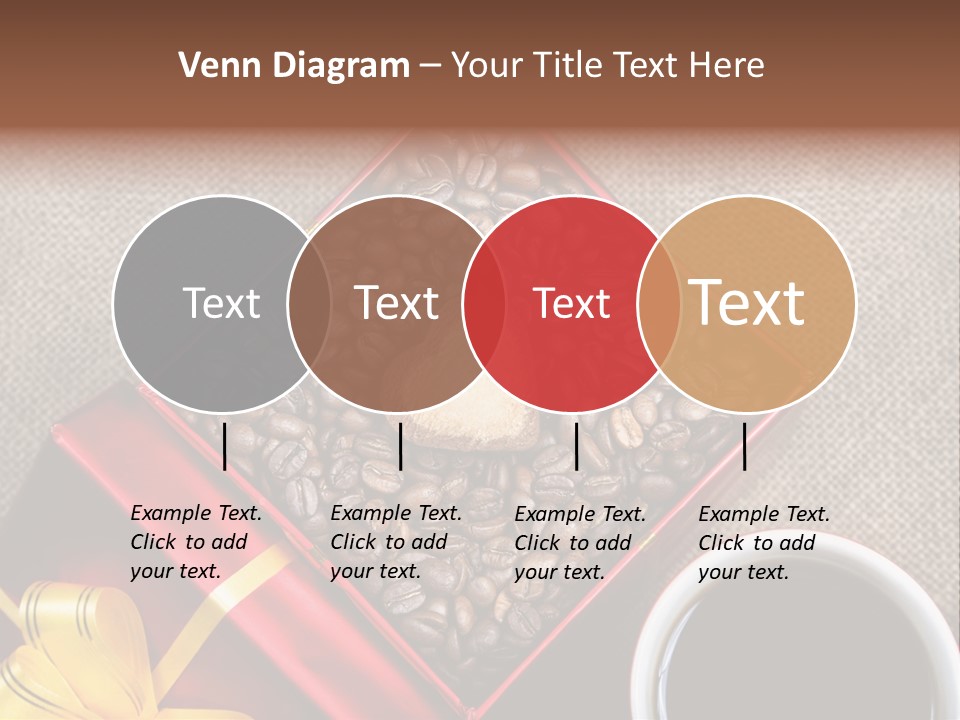 Venn Diagram – Your Title Text Here

Text

Text

Text

Text

Example Text. Click to add your text.

Example Text. Click to add your text.

Example Text. Click to add your text.

Example Text. Click to add your text.